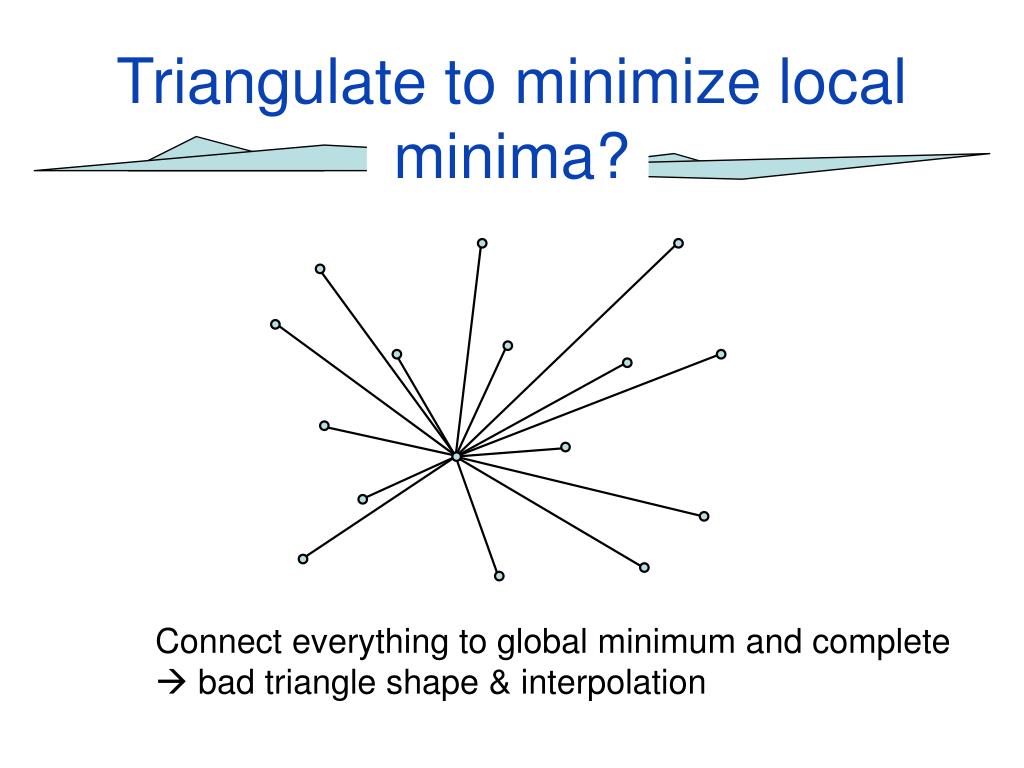 Triangulate to minimize local minima?

Connect everything to global minimum and complete
→ bad triangle shape & interpolation